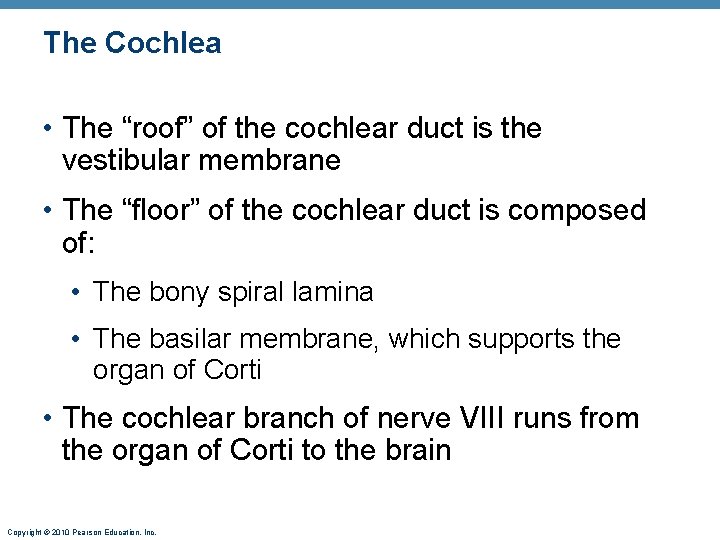 The Cochlea

• The “roof” of the cochlear duct is the vestibular membrane

• The “floor” of the cochlear duct is composed of:

• The bony spiral lamina

• The basilar membrane, which supports the organ of Corti

• The cochlear branch of nerve VIII runs from the organ of Corti to the brain

Copyright © 2010 Pearson Education, Inc.